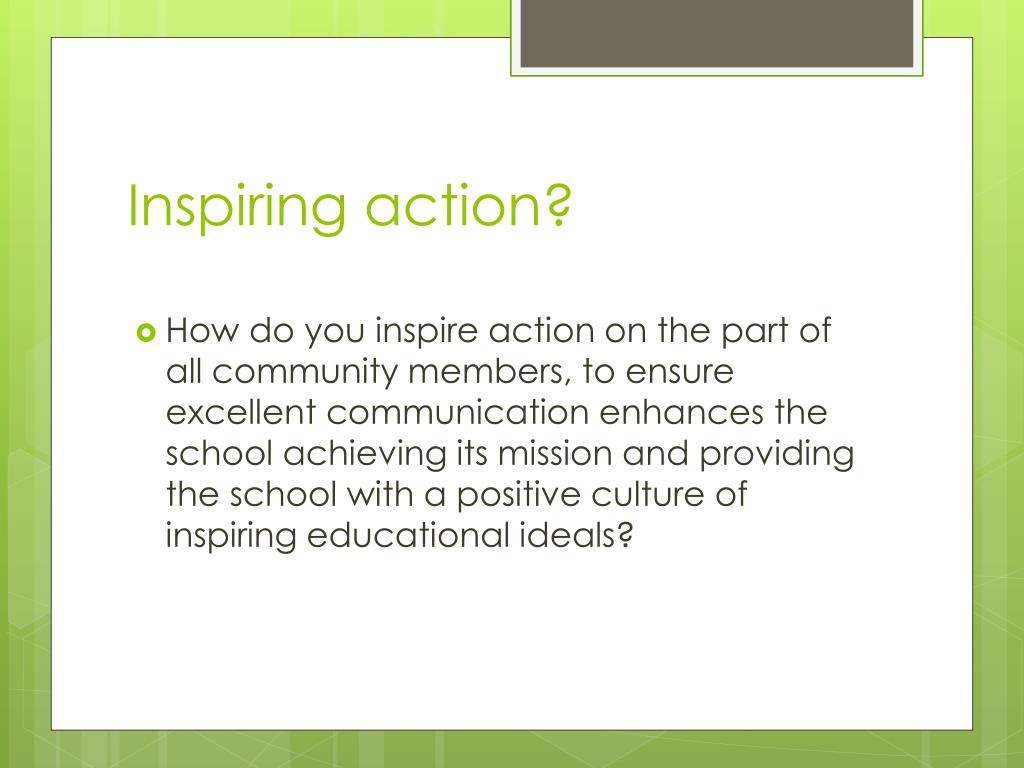 Inspiring action?

How do you inspire action on the part of all community members, to ensure excellent communication enhances the school achieving its mission and providing the school with a positive culture of inspiring educational ideals?